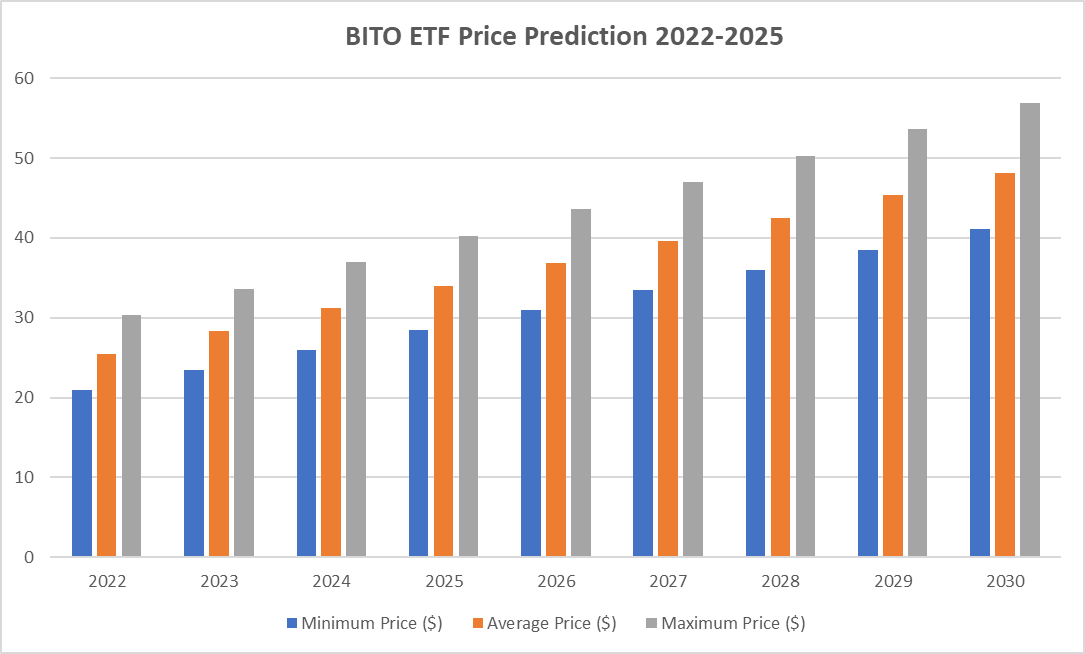 BITO ETF Price Prediction 2022-2025

60
50
40
30
20
10
0

2022 2023 2024 2025 2026 2027 2028 2029 2030

Minimum Price ($) Average Price ($) Maximum Price ($)